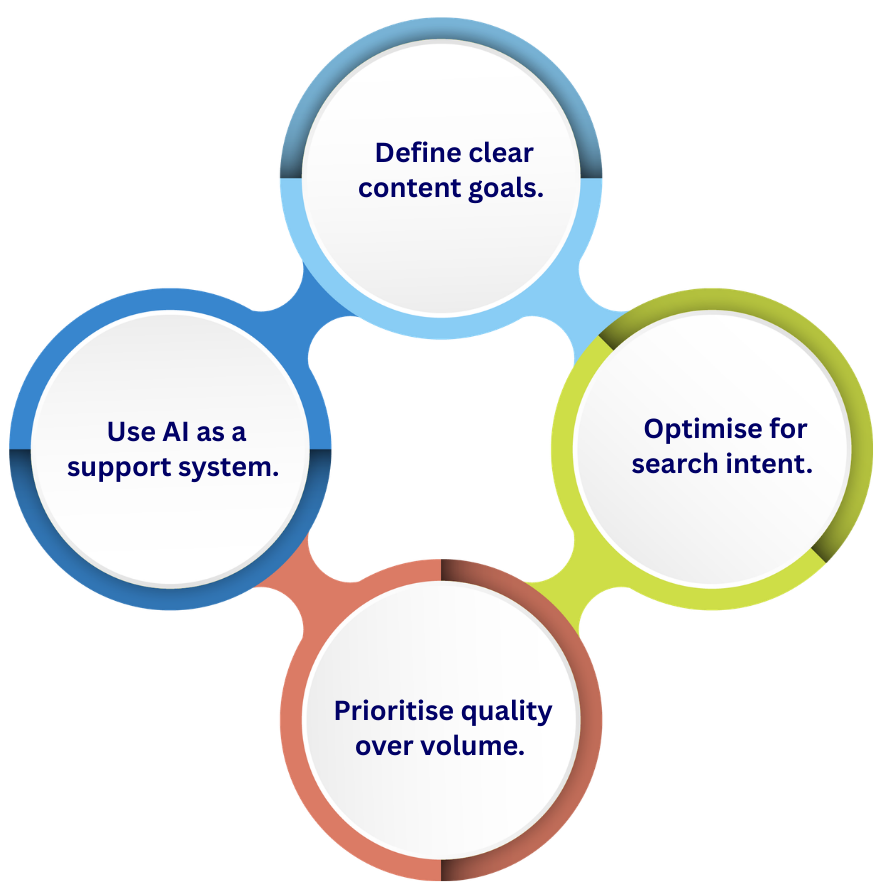 Define clear content goals.

Use AI as a support system.

Optimise for search intent.

Prioritise quality over volume.